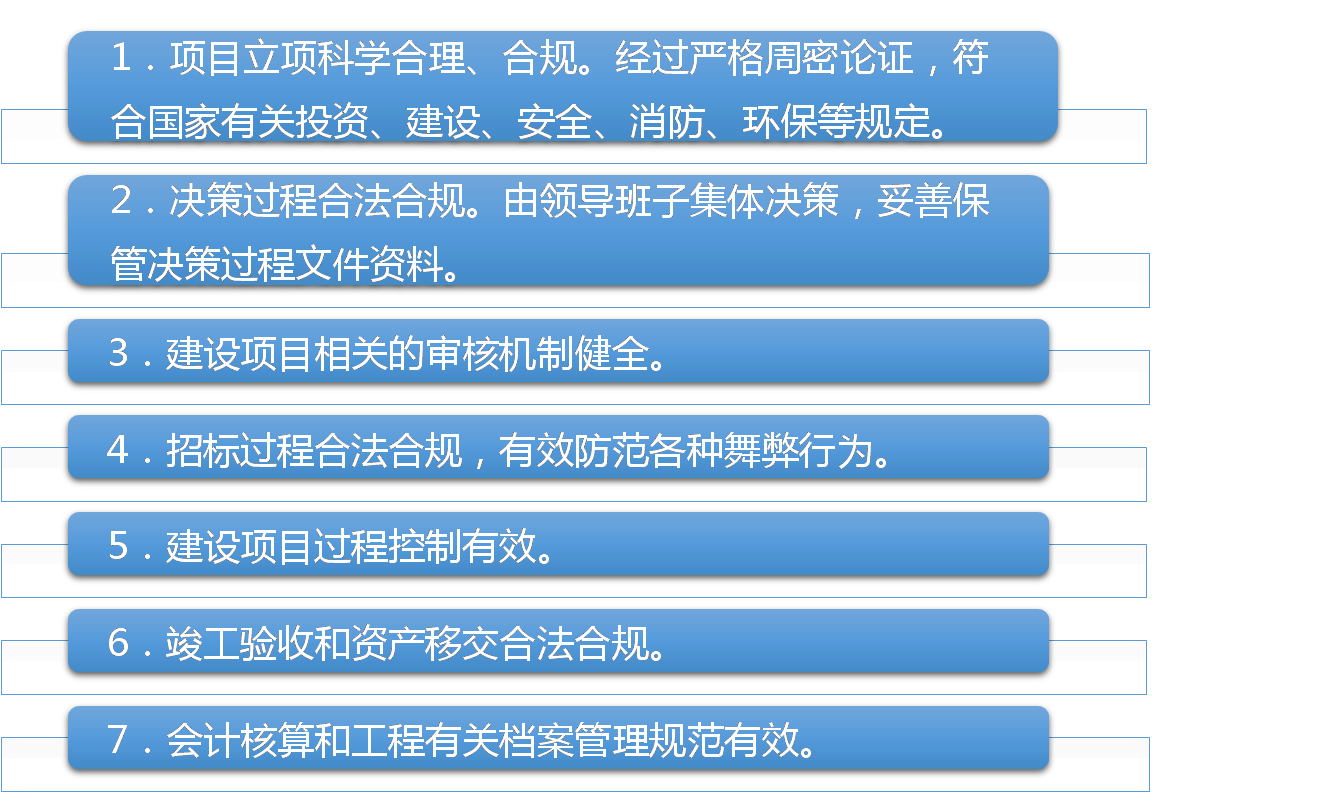 1．项目立项科学合理、合规。经过严格周密论证，符合国家有关投资、建设、安全、消防、环保等规定。

2．决策过程合法合规。由领导班子集体决策，妥善保管决策过程文件资料。

3．建设项目相关的审核机制健全。

4．招标过程合法合规，有效防范各种舞弊行为。

5．建设项目过程控制有效。

6．竣工验收和资产移交合法合规。

7．会计核算和工程有关档案管理规范有效。